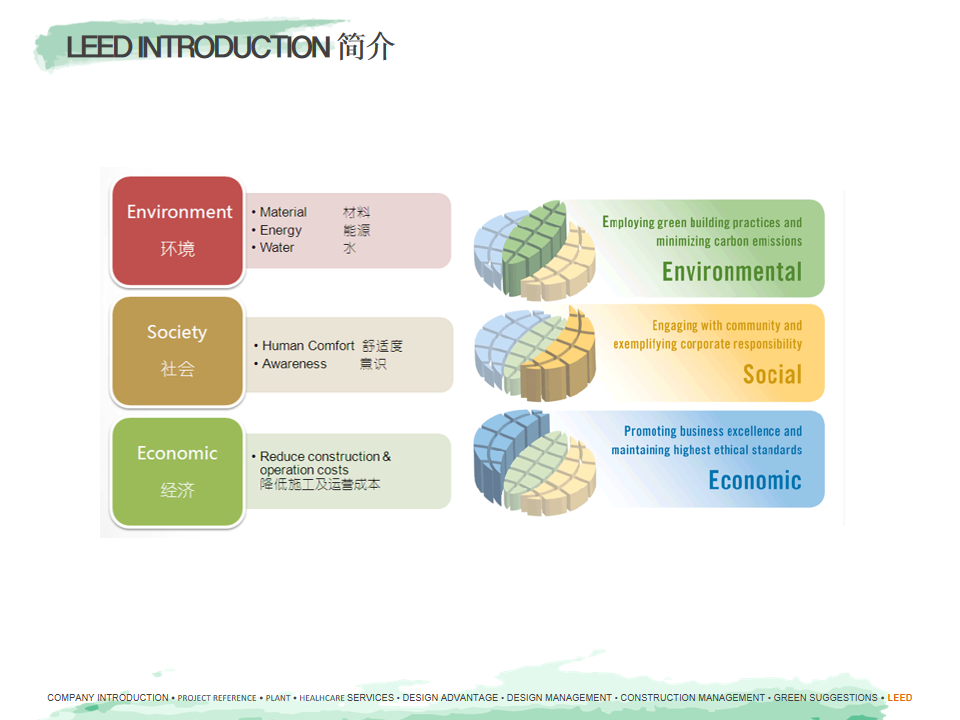 LEED INTRODUCTION 简介

Environment
环境

• Material 材料
• Energy 能源
• Water 水

Society
社会

• Human Comfort 舒适度
• Awareness 意识

Economic
经济

• Reduce construction & operation costs
降低施工及运营成本

Employing green building practices and minimizing carbon emissions
Environmental

Engaging with community and exemplifying corporate responsibility
Social

Promoting business excellence and maintaining highest ethical standards
Economic

COMPANY INTRODUCTION • PROJECT REFERENCE • PLANT • HEALHCARE SERVICES • DESIGN ADVANTAGE • DESIGN MANAGEMENT • CONSTRUCTION MANAGEMENT • GREEN SUGGESTIONS • LEED